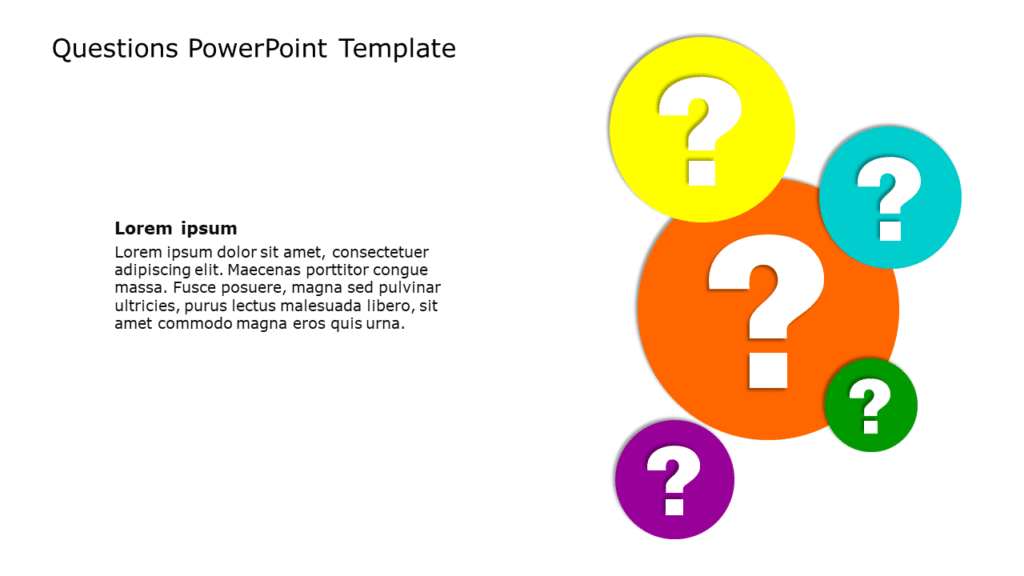 Questions PowerPoint Template

Lorem ipsum

Lorem ipsum dolor sit amet, consectetuer adipiscing elit. Maecenas porttitor congue massa. Fusce posuere, magna sed pulvinar ultricies, purus lectus malesuada libero, sit amet commodo magna eros quis urna.

?

?

?

?

?